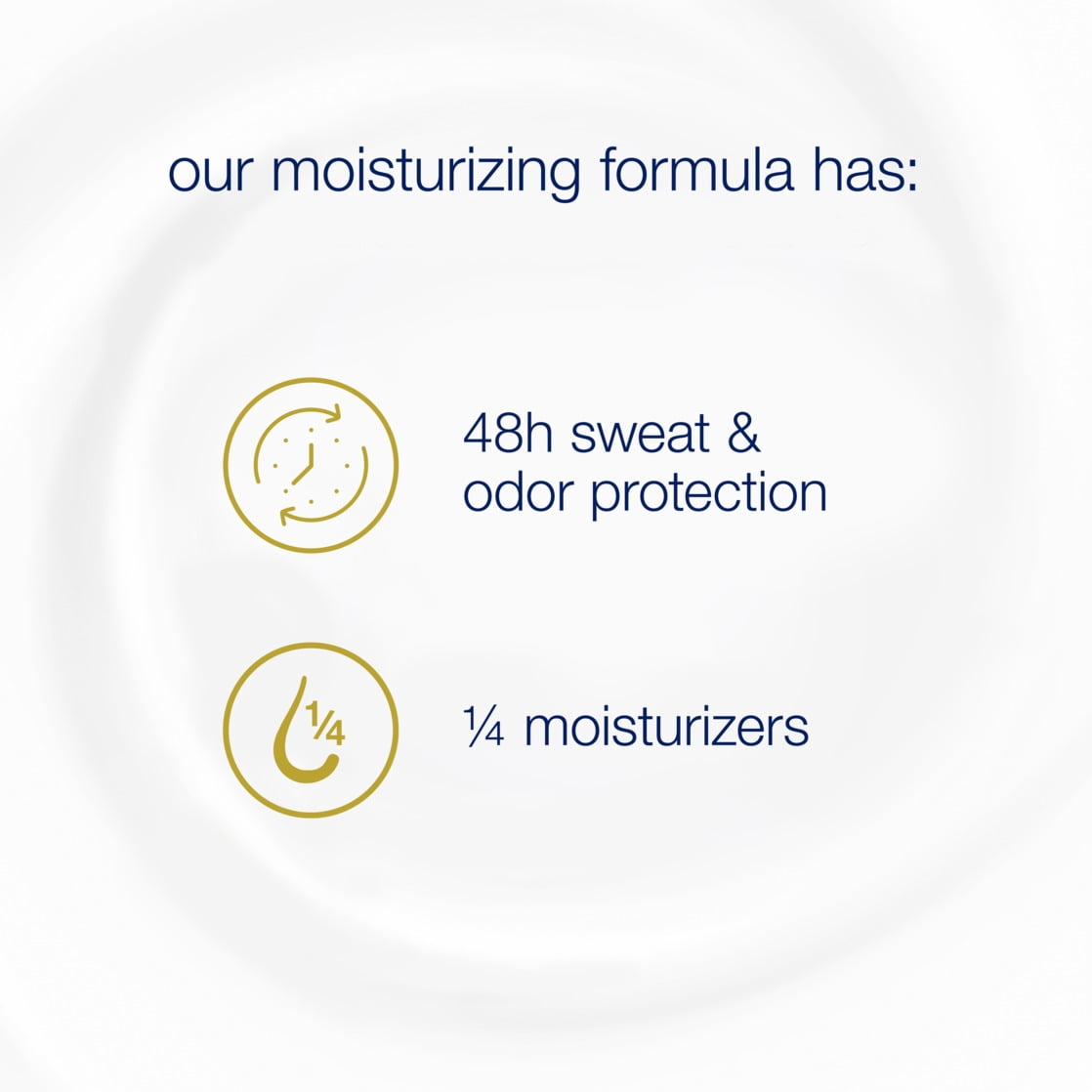 our moisturizing formula has:

48h sweat & odor protection

¼

¼ moisturizers